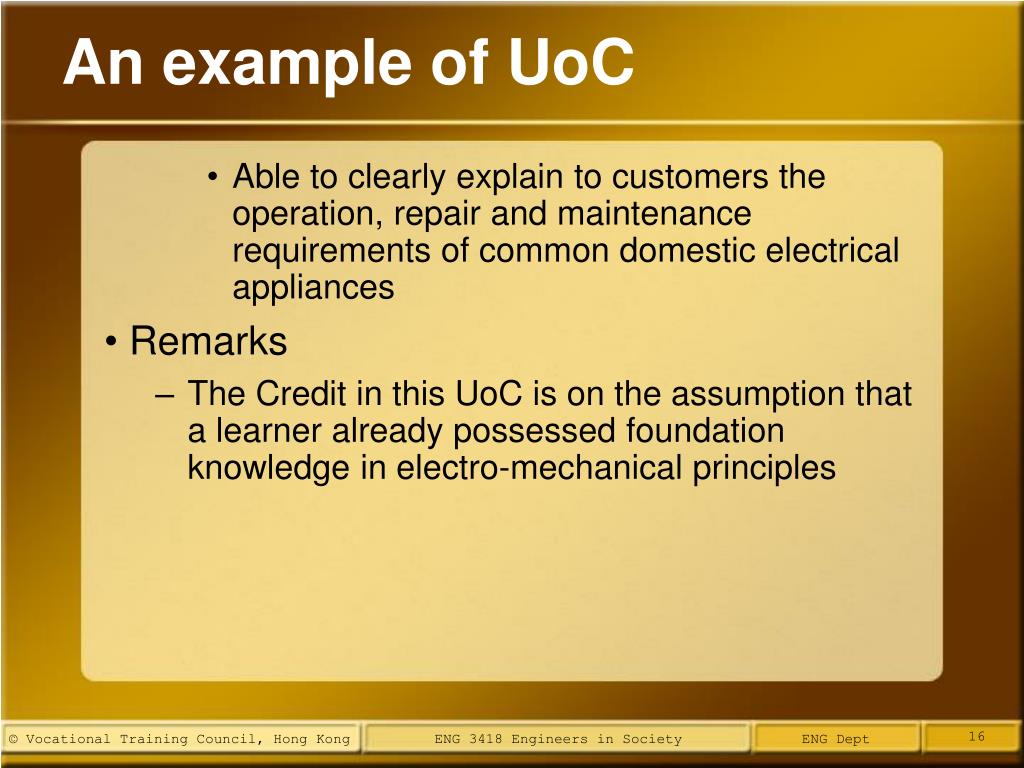 An example of UoC

• Able to clearly explain to customers the operation, repair and maintenance requirements of common domestic electrical appliances

• Remarks

– The Credit in this UoC is on the assumption that a learner already possessed foundation knowledge in electro-mechanical principles

© Vocational Training Council, Hong Kong

ENG 3418 Engineers in Society

ENG Dept

16